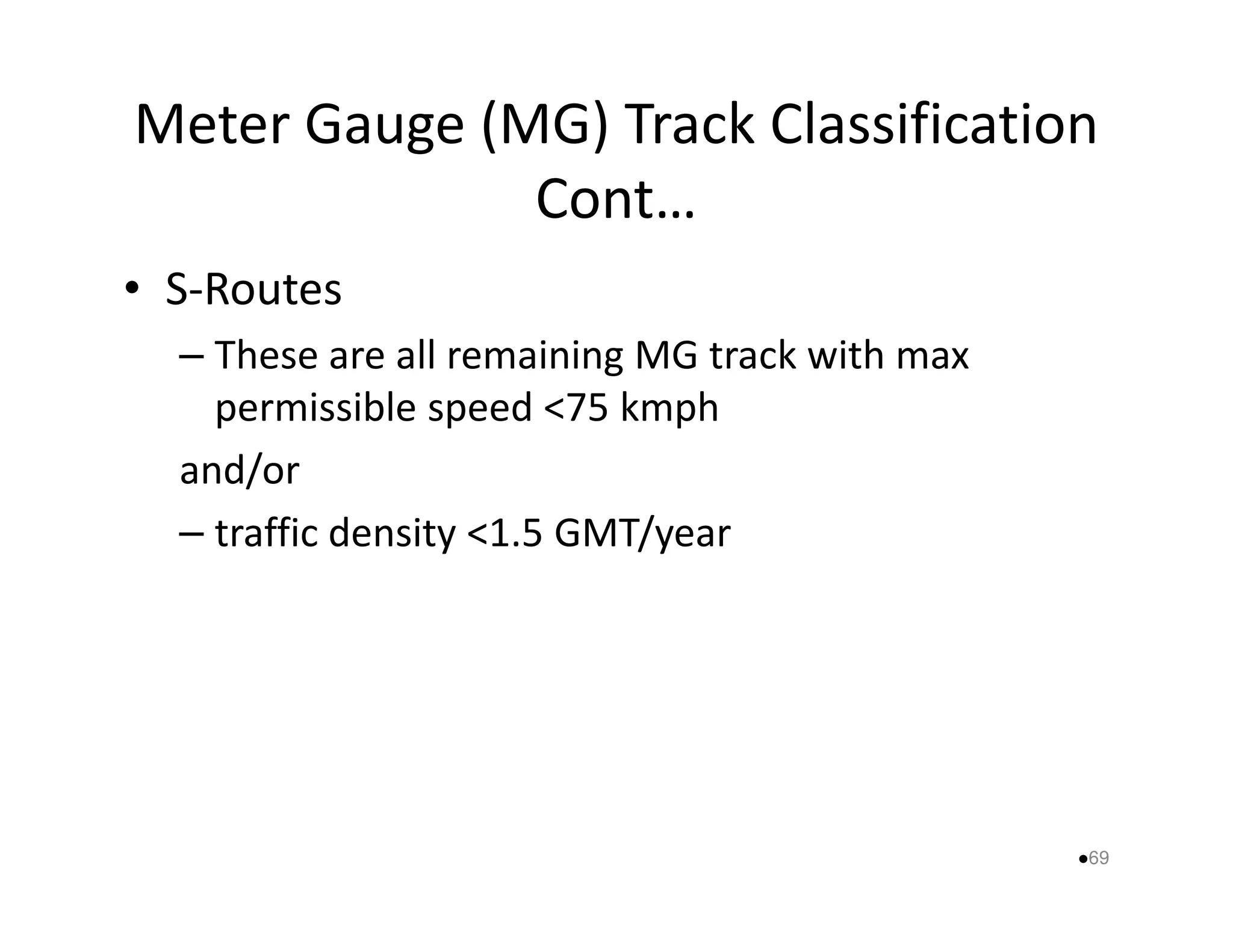 Meter Gauge (MG) Track Classification Cont…

• S-Routes
– These are all remaining MG track with max permissible speed <75 kmph
and/or
– traffic density <1.5 GMT/year

•69